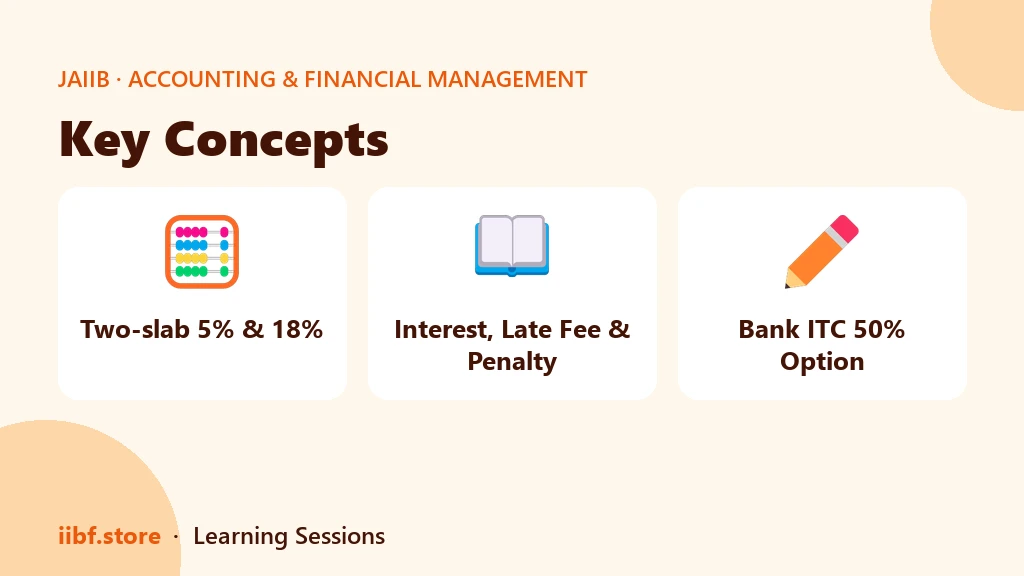 JAIIB · ACCOUNTING & FINANCIAL MANAGEMENT

Key Concepts

Two-slab 5% & 18%

Interest, Late Fee & Penalty

Bank ITC 50% Option

iibf.store · Learning Sessions